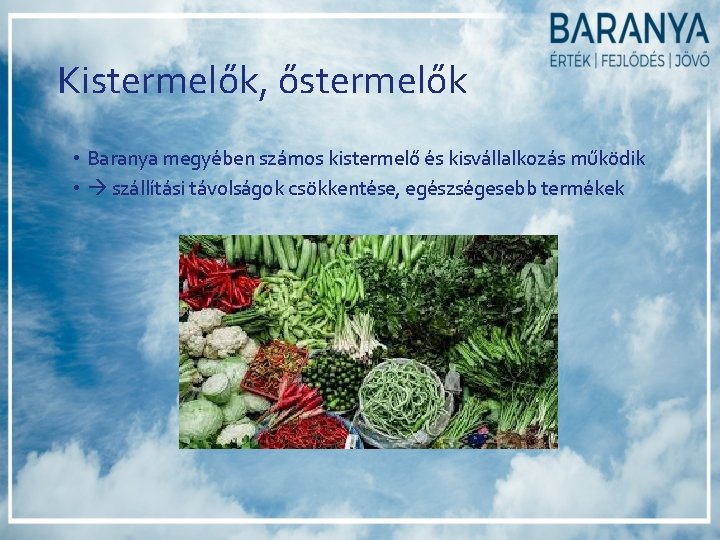 BARANYA
ÉRTÉK | FEJLŐDÉS | JÖVŐ

Kistermelők, őstermelők

• Baranya megyében számos kistermelő és kisvállalkozás működik
• → szállítási távolságok csökkentése, egészségesebb termékek